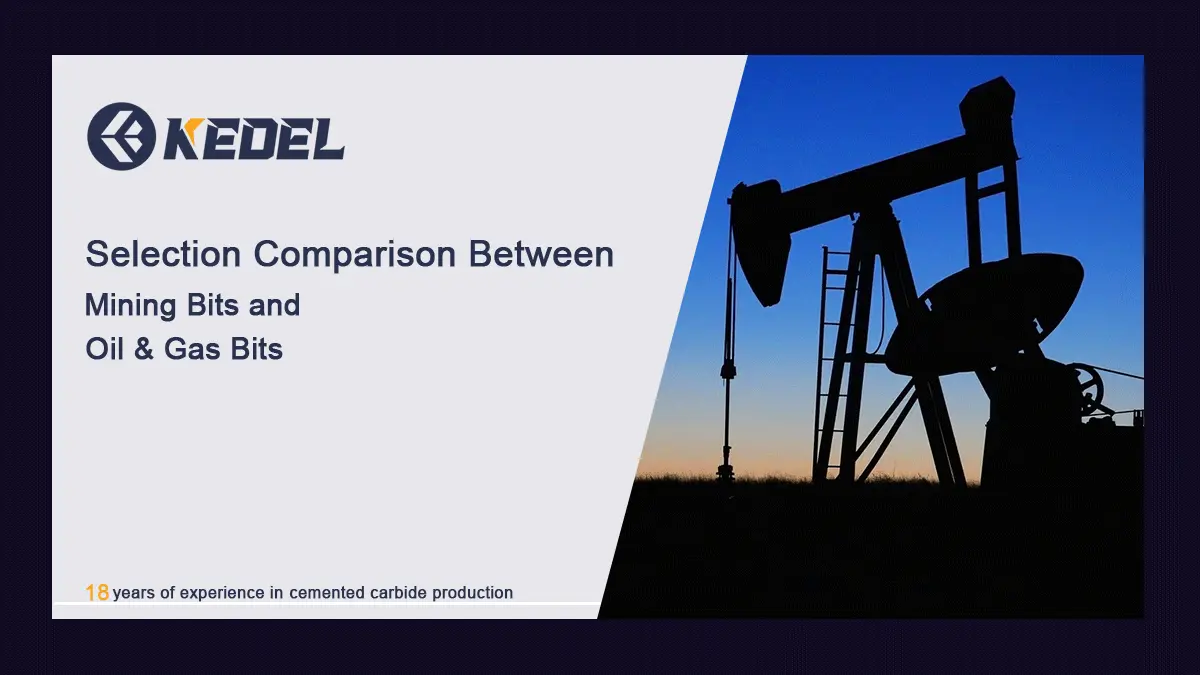 KEDEL

Selection Comparison Between
Mining Bits and
Oil & Gas Bits

18 years of experience in cemented carbide production